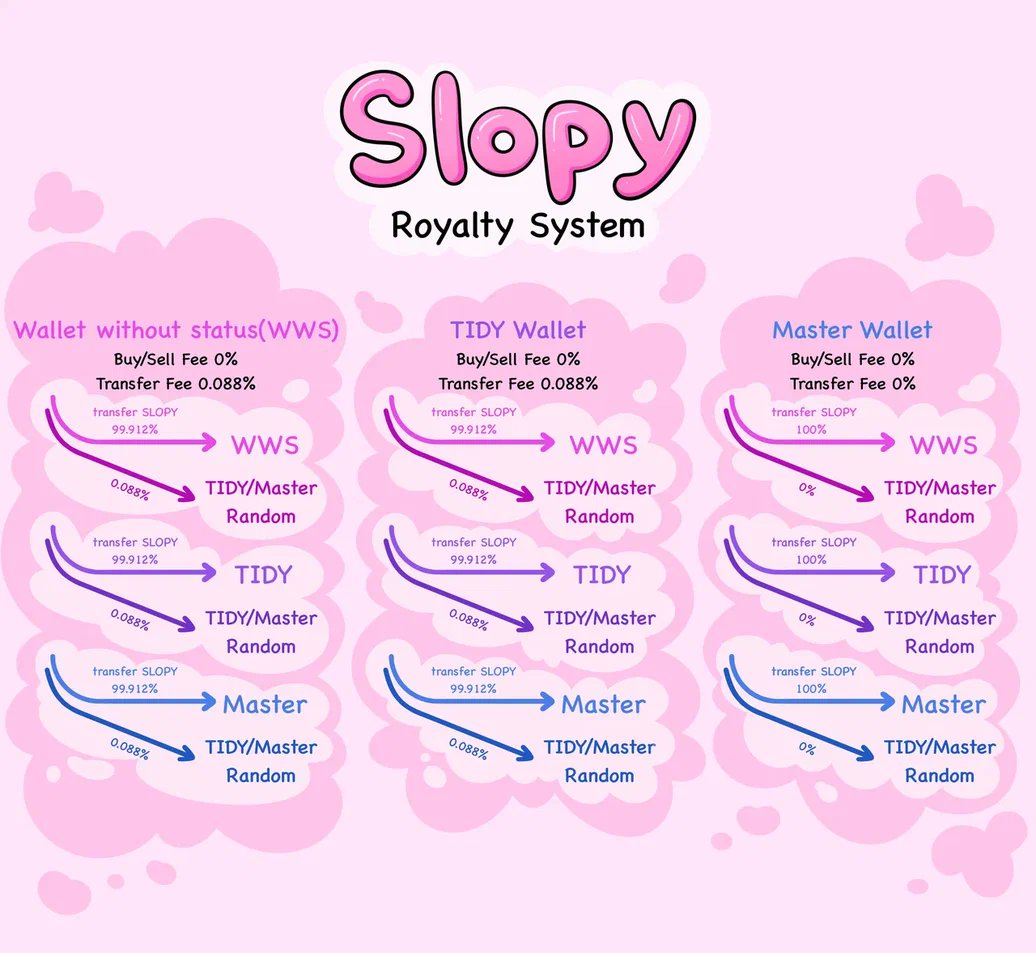 Slopy
Royalty System

Wallet without status(WWS)
Buy/Sell Fee 0%
Transfer Fee 0.088%

transfer SLOPY
99.912%
WWS
0.088%
TIDY/Master
Random

transfer SLOPY
99.912%
TIDY
0.088%
TIDY/Master
Random

transfer SLOPY
99.912%
Master
0.088%
TIDY/Master
Random

TIDY Wallet
Buy/Sell Fee 0%
Transfer Fee 0.088%

transfer SLOPY
99.912%
WWS
0.088%
TIDY/Master
Random

transfer SLOPY
99.912%
TIDY
0.088%
TIDY/Master
Random

transfer SLOPY
99.912%
Master
0.088%
TIDY/Master
Random

Master Wallet
Buy/Sell Fee 0%
Transfer Fee 0%

transfer SLOPY
100%
WWS
0%
TIDY/Master
Random

transfer SLOPY
100%
TIDY
0%
TIDY/Master
Random

transfer SLOPY
100%
Master
0%
TIDY/Master
Random